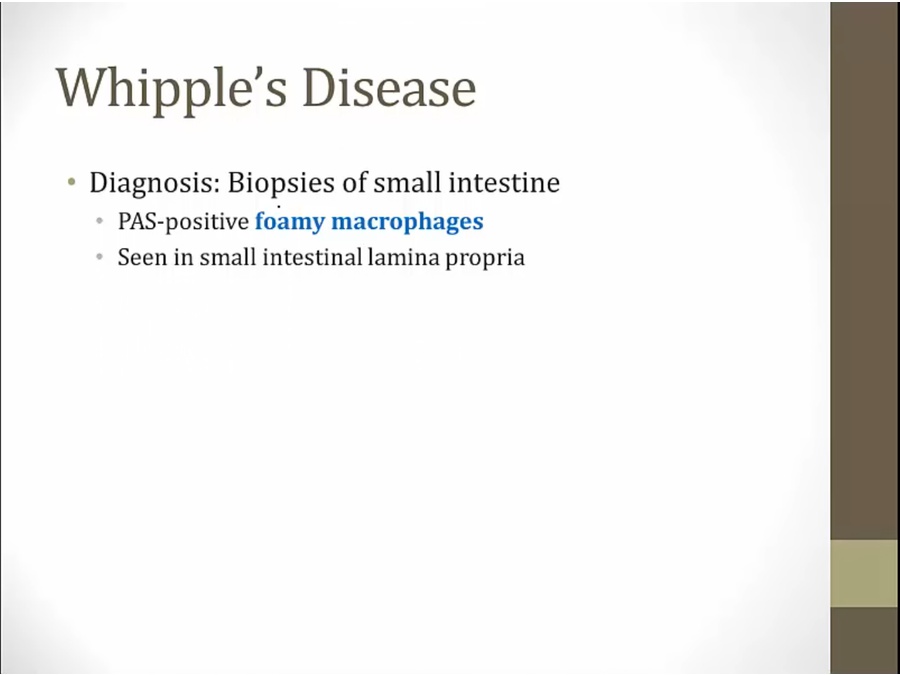 Whipple's Disease

• Diagnosis: Biopsies of small intestine
  • PAS-positive foamy macrophages
  • Seen in small intestinal lamina propria